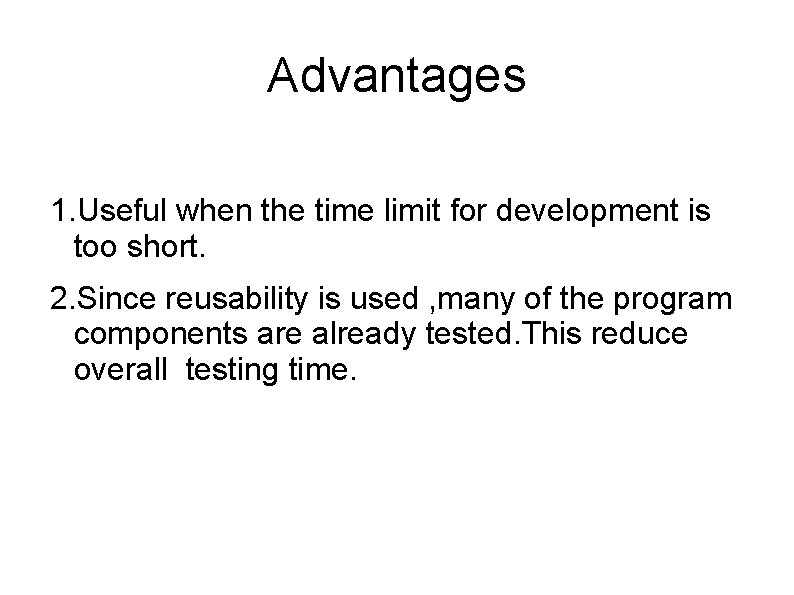 Advantages

1.Useful when the time limit for development is too short.

2.Since reusability is used ,many of the program components are already tested.This reduce overall  testing time.